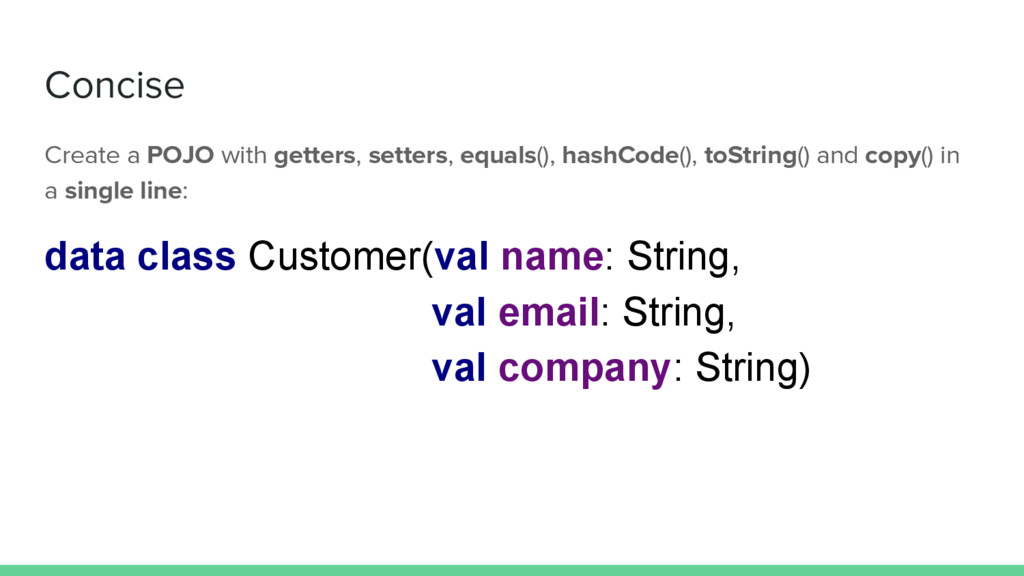 Concise

Create a POJO with getters, setters, equals(), hashCode(), toString() and copy() in a single line:

data class Customer(val name: String,
val email: String,
val company: String)